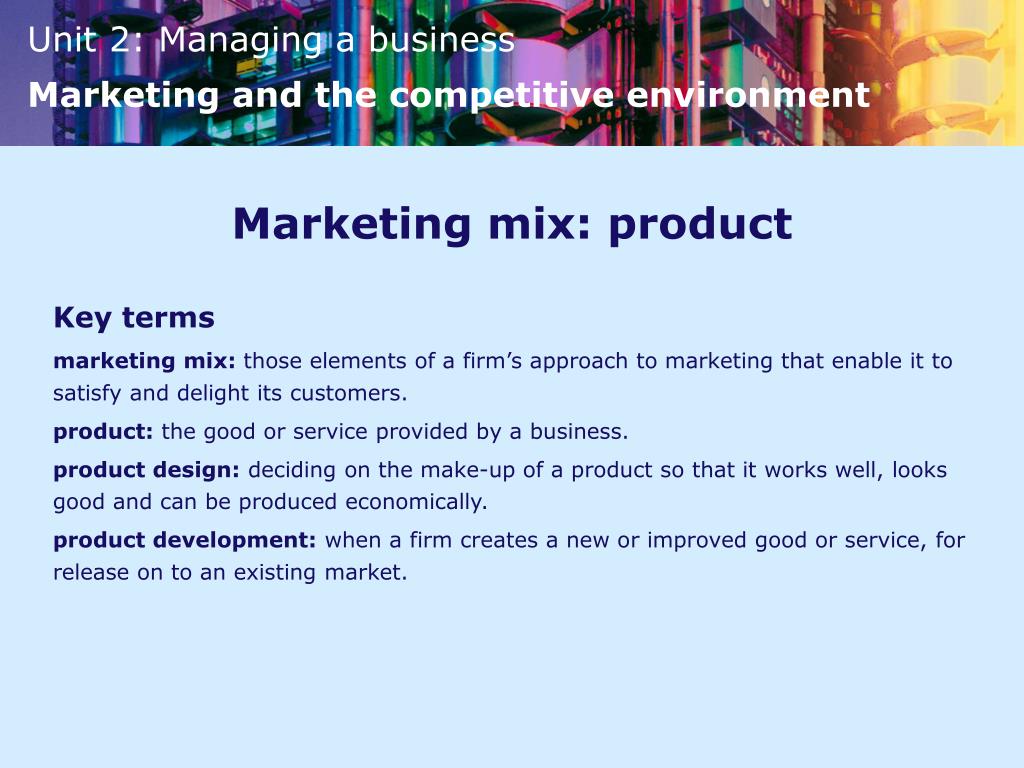 Unit 2: Managing a business

Marketing and the competitive environment

Marketing mix: product

Key terms

marketing mix: those elements of a firm’s approach to marketing that enable it to satisfy and delight its customers.

product: the good or service provided by a business.

product design: deciding on the make-up of a product so that it works well, looks good and can be produced economically.

product development: when a firm creates a new or improved good or service, for release on to an existing market.